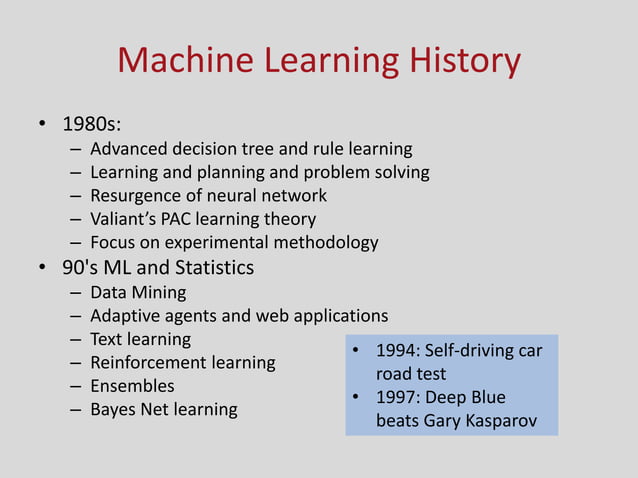 Machine Learning History

• 1980s:
  – Advanced decision tree and rule learning
  – Learning and planning and problem solving
  – Resurgence of neural network
  – Valiant's PAC learning theory
  – Focus on experimental methodology
• 90's ML and Statistics
  – Data Mining
  – Adaptive agents and web applications
  – Text learning
  – Reinforcement learning
  – Ensembles
  – Bayes Net learning

• 1994: Self-driving car road test
• 1997: Deep Blue beats Gary Kasparov